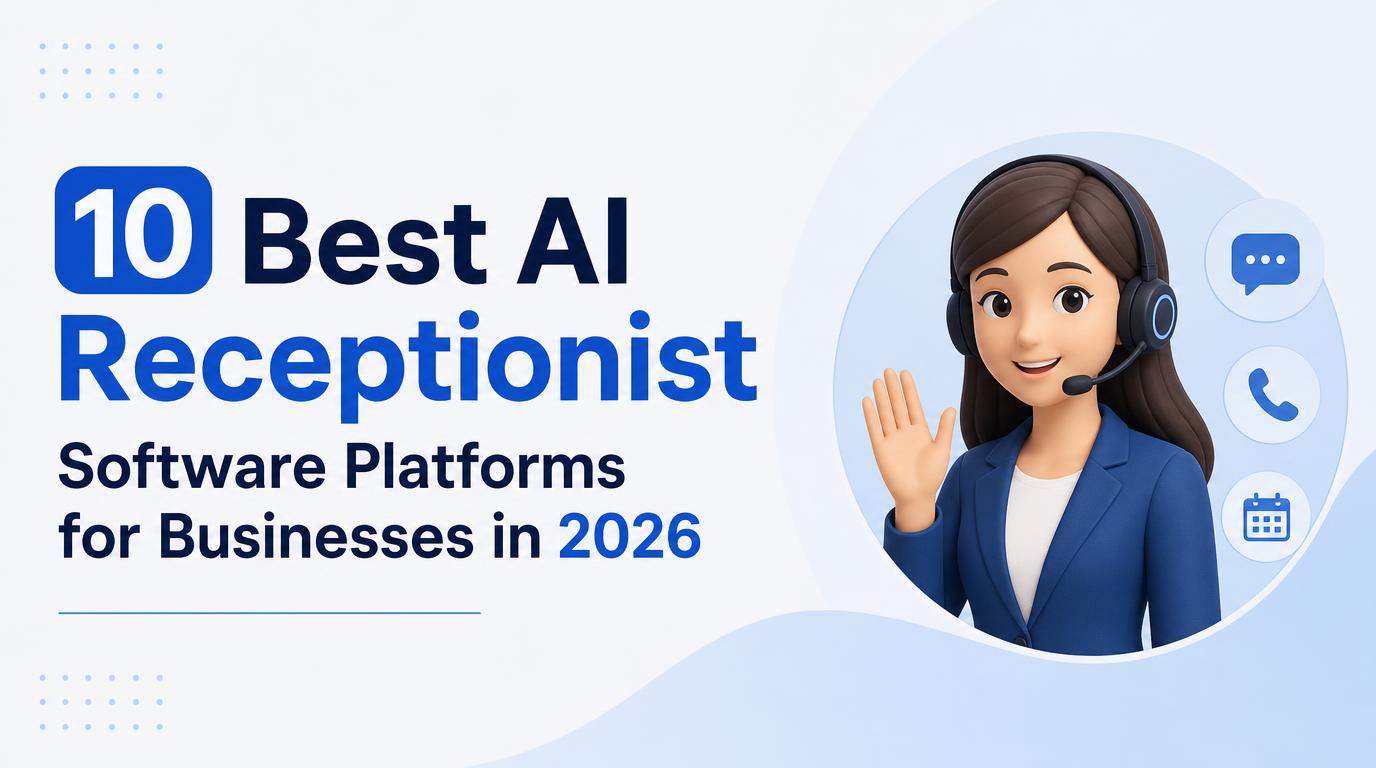 10 Best AI Receptionist Software Platforms for Businesses in 2026